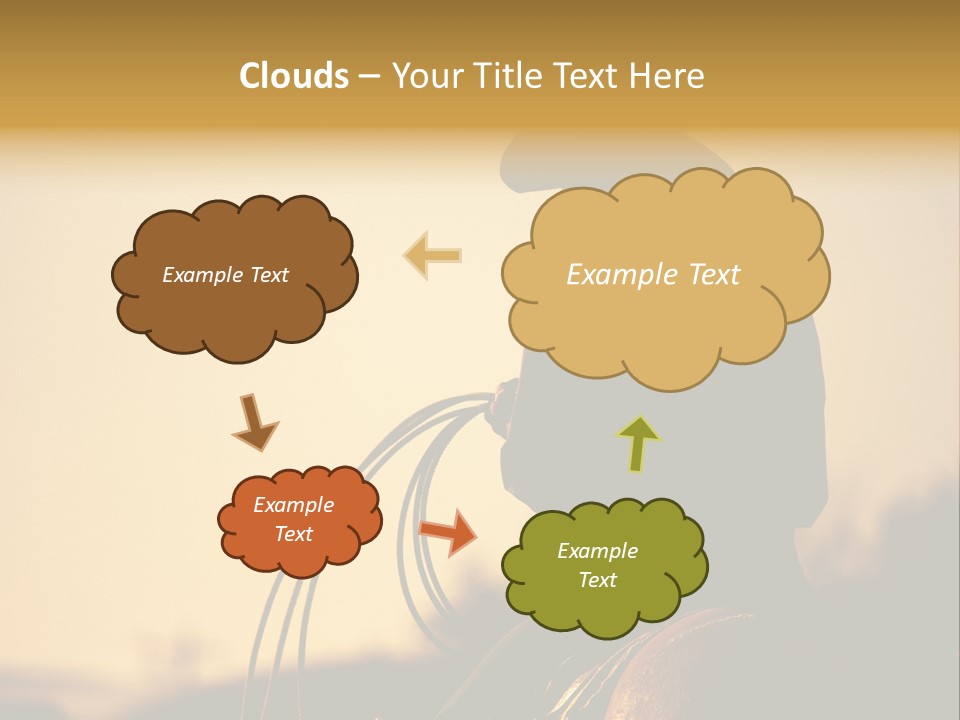 Clouds – Your Title Text Here

Example Text

Example Text

Example Text

Example Text